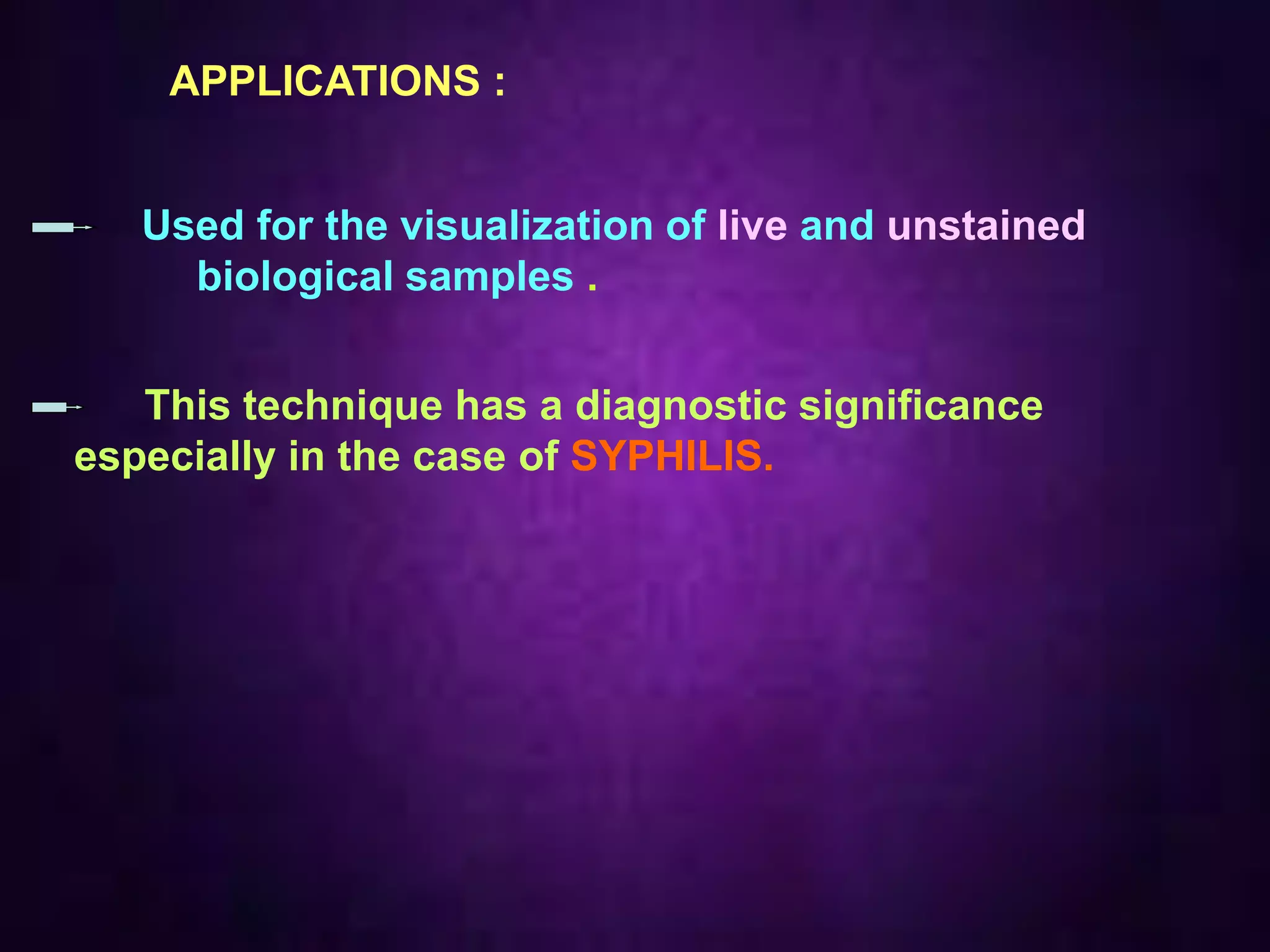 APPLICATIONS :

Used for the visualization of live and unstained biological samples .

This technique has a diagnostic significance especially in the case of SYPHILIS.